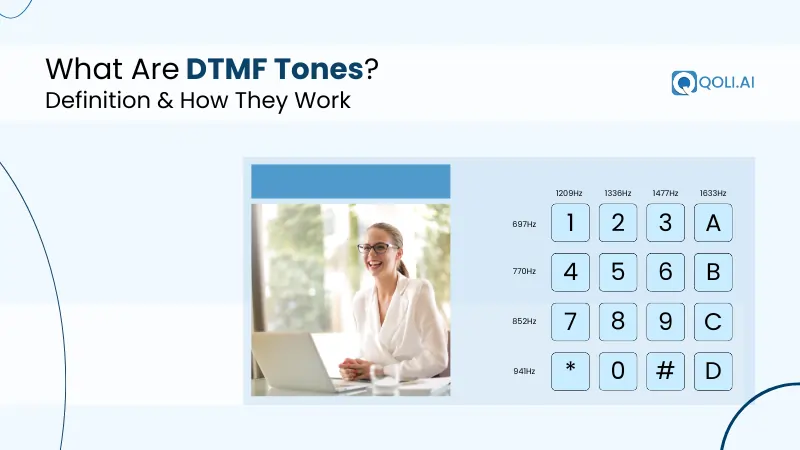 What Are DTMF Tones?
Definition & How They Work

QOLI.AI

| | 1209Hz | 1336Hz | 1477Hz | 1633Hz |
|---|---|---|---|---|
| 697Hz | 1 | 2 | 3 | A |
| 770Hz | 4 | 5 | 6 | B |
| 852Hz | 7 | 8 | 9 | C |
| 941Hz | * | 0 | # | D |